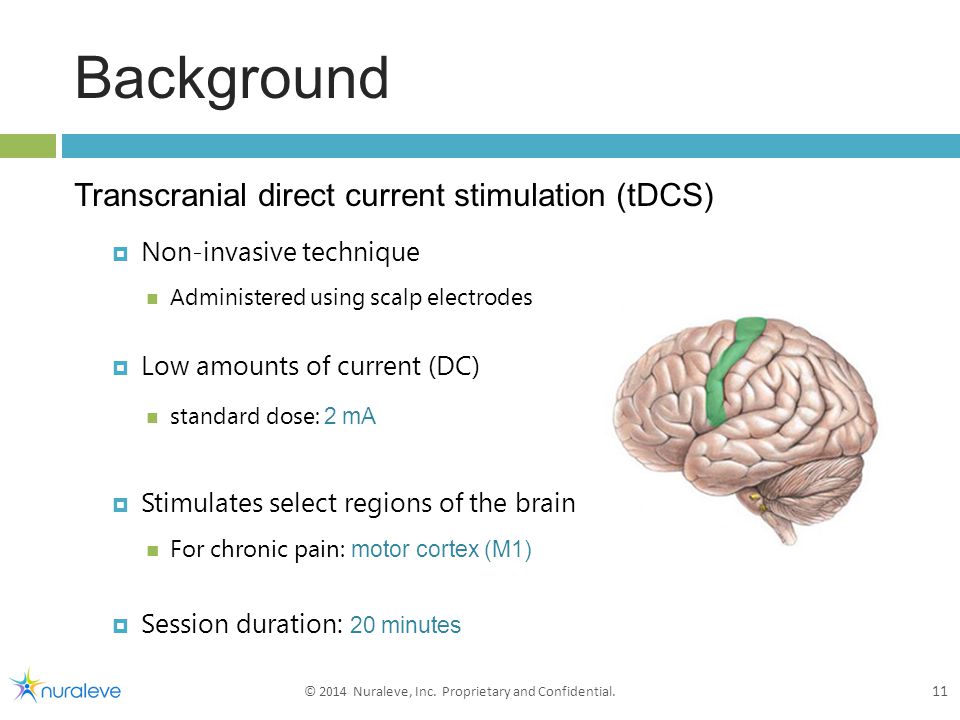 Background

Transcranial direct current stimulation (tDCS)

Non-invasive technique

Administered using scalp electrodes

Low amounts of current (DC)

standard dose: 2 mA

Stimulates select regions of the brain

For chronic pain: motor cortex (M1)

Session duration: 20 minutes

nuraleve

© 2014 Nuraleve, Inc. Proprietary and Confidential.

11